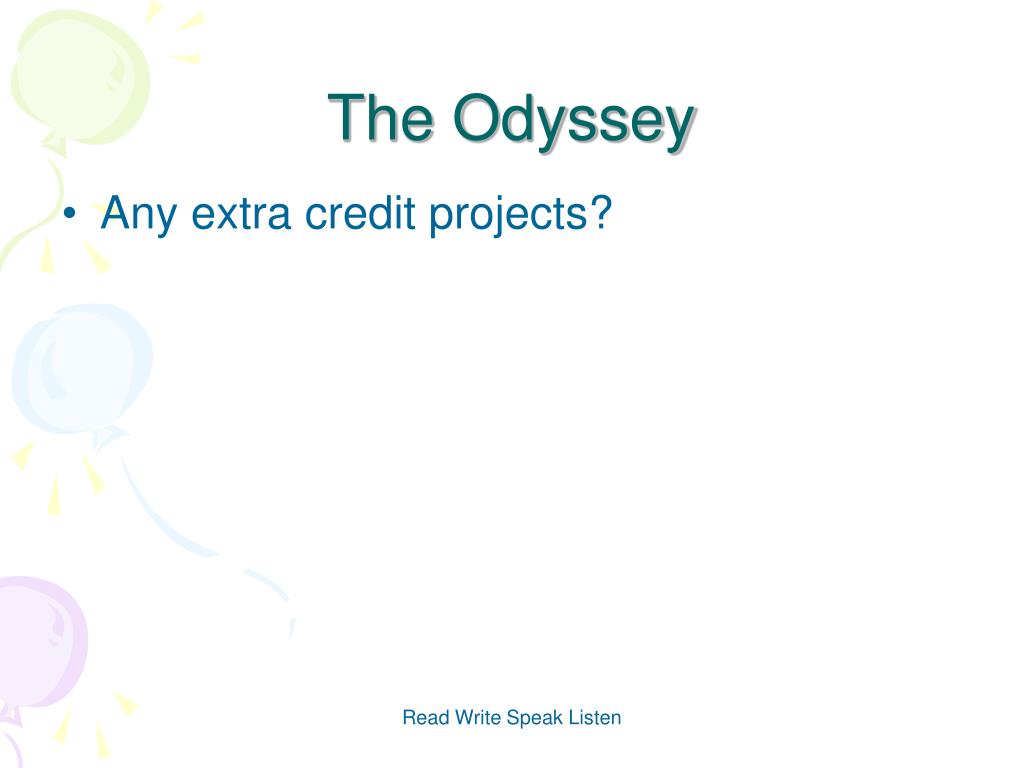 The Odyssey

• Any extra credit projects?

Read Write Speak Listen